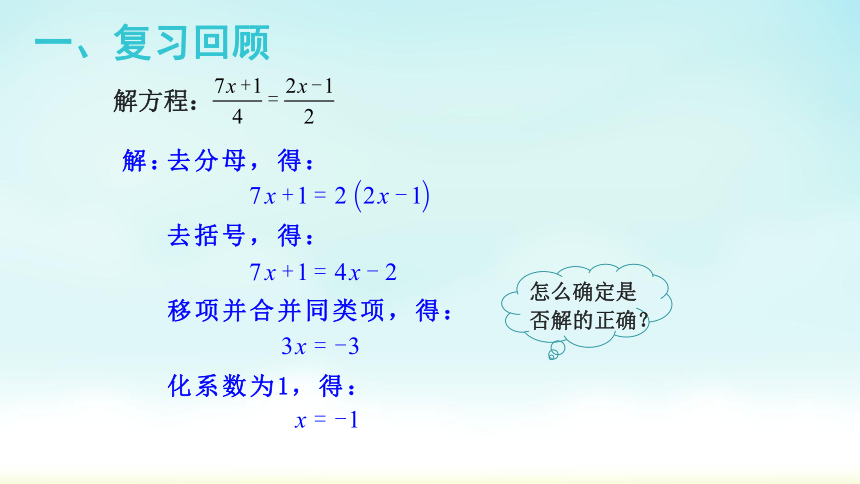 一、复习回顾

解方程：$\frac{7x+1}{4}=\frac{2x-1}{2}$

解：去分母，得：

$7x+1=2(2x-1)$

去括号，得：

$7x+1=4x-2$

移项并合并同类项，得：

$3x=-3$

化系数为1，得：

$x=-1$

怎么确定是否解的正确？